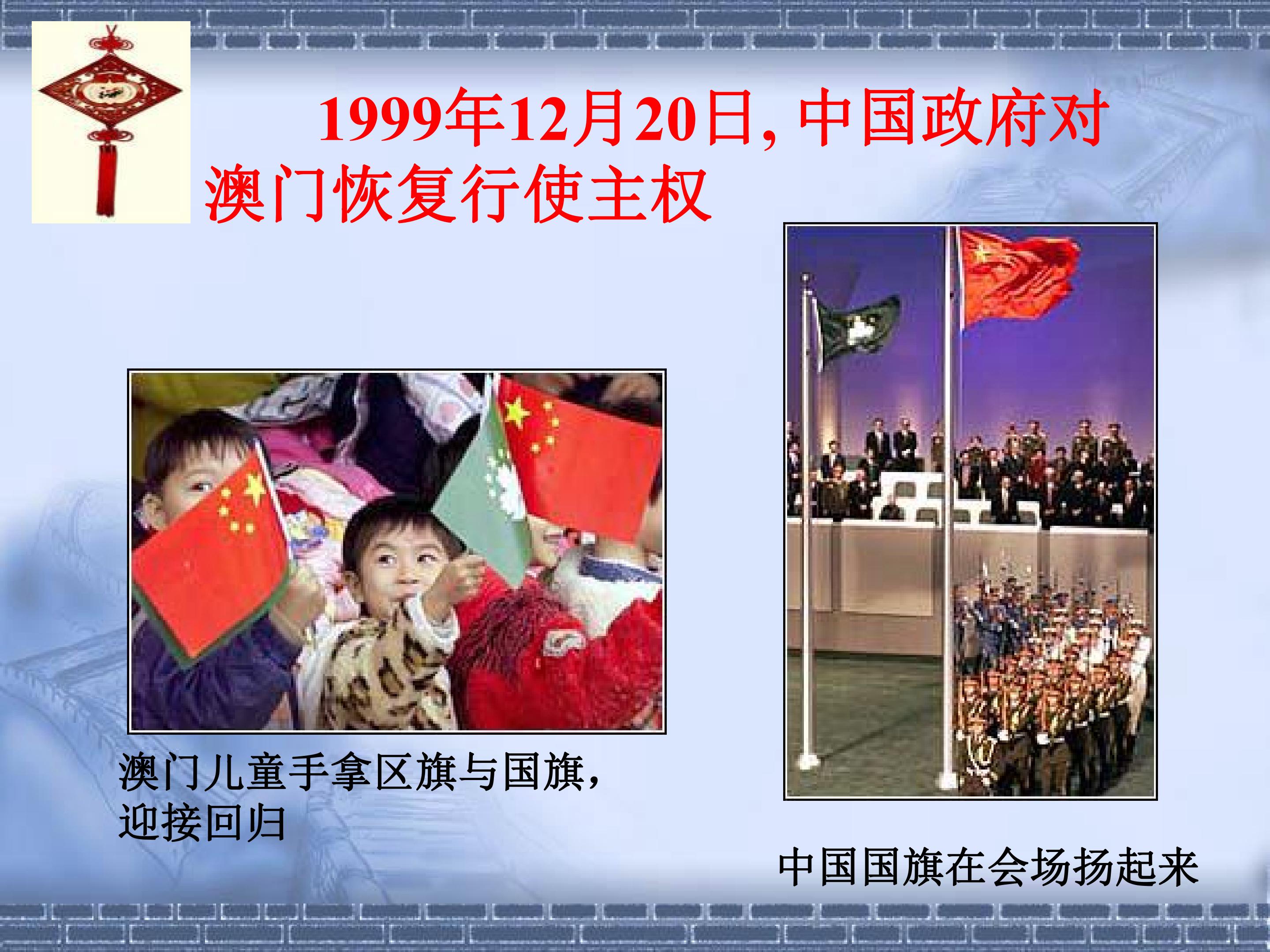 1999年12月20日,中国政府对澳门恢复行使主权

澳门儿童手拿区旗与国旗,迎接回归

中国国旗在会场扬起来